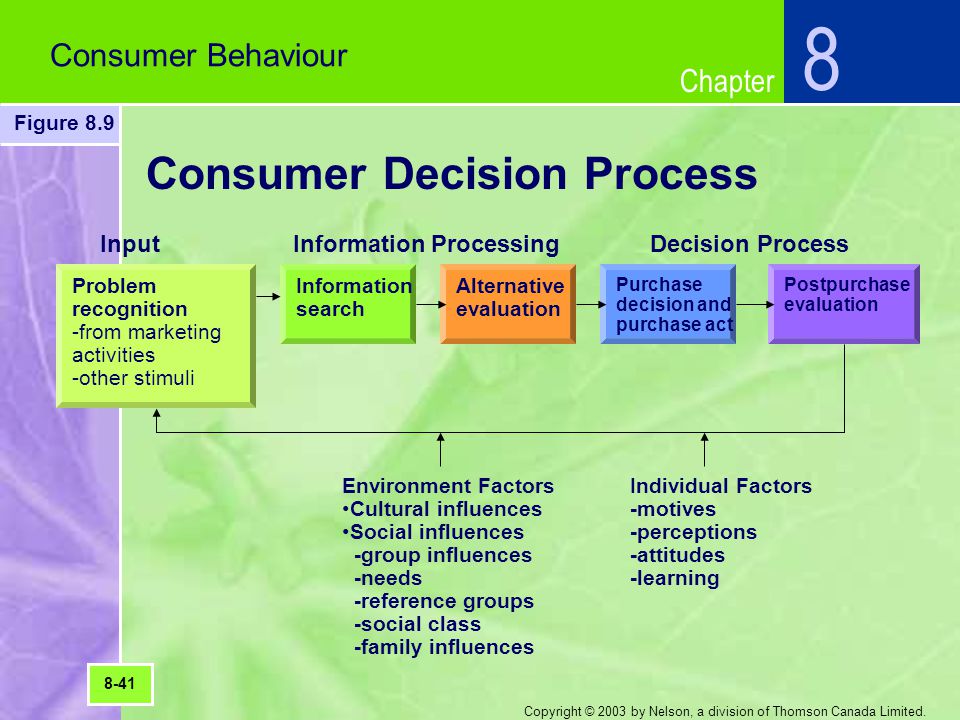 Consumer Behaviour

Chapter 8

Figure 8.9

Consumer Decision Process

Input

Information Processing

Decision Process

Problem recognition
-from marketing activities
-other stimuli

Information search

Alternative evaluation

Purchase decision and purchase act

Postpurchase evaluation

Environment Factors
•Cultural influences
•Social influences
-group influences
-needs
-reference groups
-social class
-family influences

Individual Factors
-motives
-perceptions
-attitudes
-learning

8-41

Copyright © 2003 by Nelson, a division of Thomson Canada Limited.